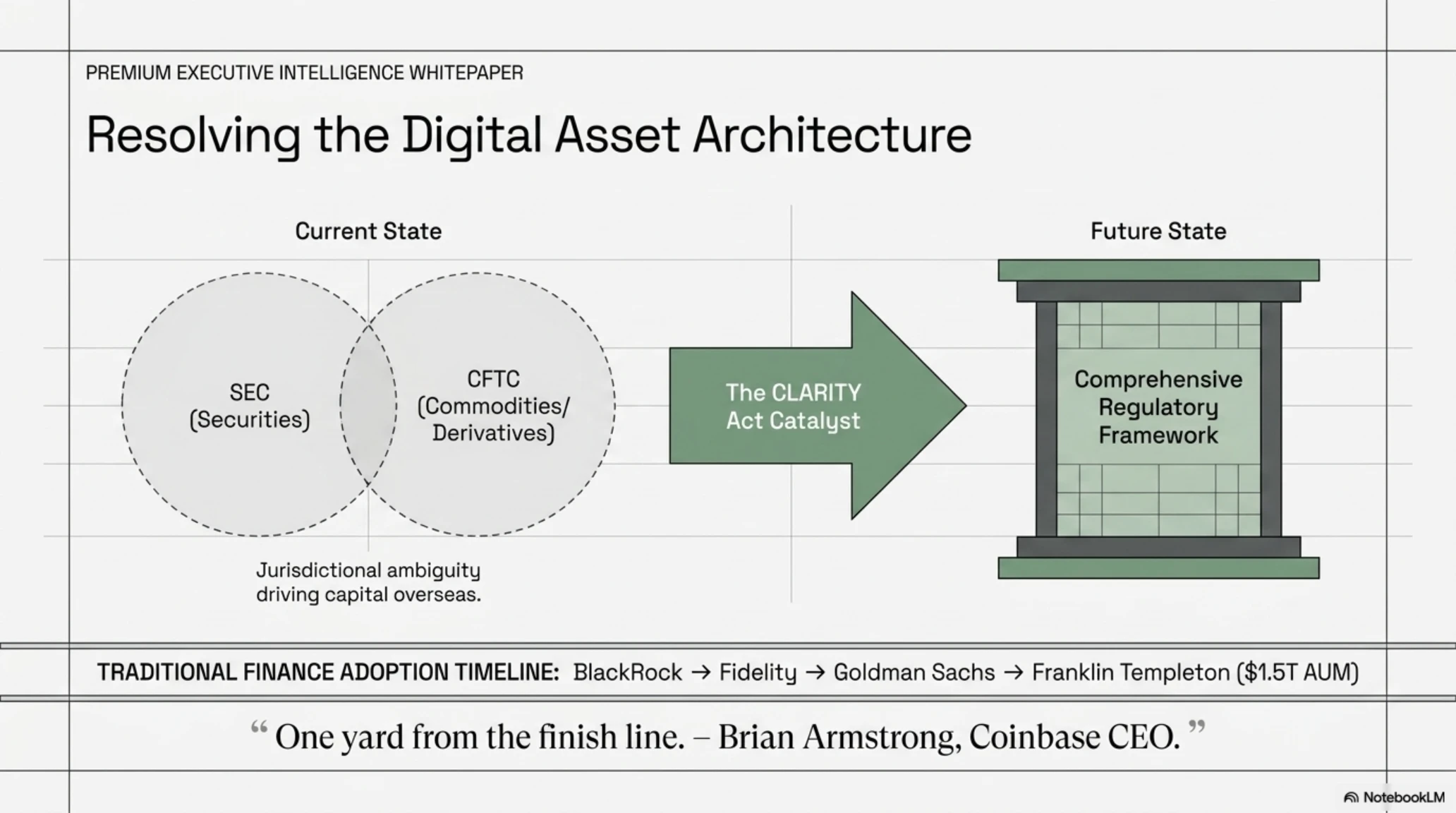 PREMIUM EXECUTIVE INTELLIGENCE WHITEPAPER

Resolving the Digital Asset Architecture

Current State

SEC
(Securities)

CFTC
(Commodities/
Derivatives)

Jurisdictional ambiguity driving capital overseas.

The CLARITY
Act Catalyst

Future State

Comprehensive
Regulatory
Framework

TRADITIONAL FINANCE ADOPTION TIMELINE: BlackRock → Fidelity → Goldman Sachs → Franklin Templeton ($1.5T AUM)

" One yard from the finish line. – Brian Armstrong, Coinbase CEO. "

NotebookLM